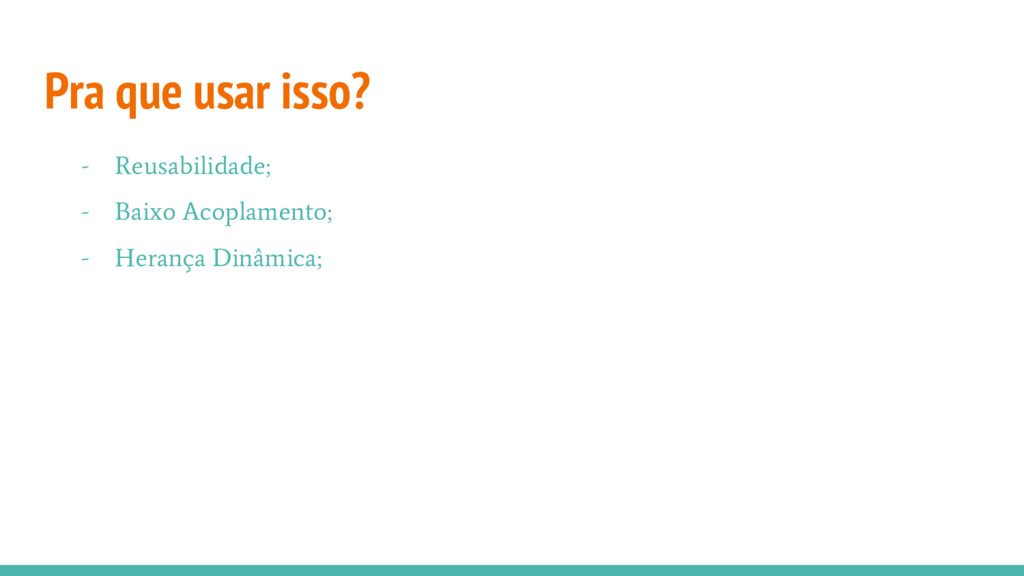 Pra que usar isso?

- Reusabilidade;
- Baixo Acoplamento;
- Herança Dinâmica;